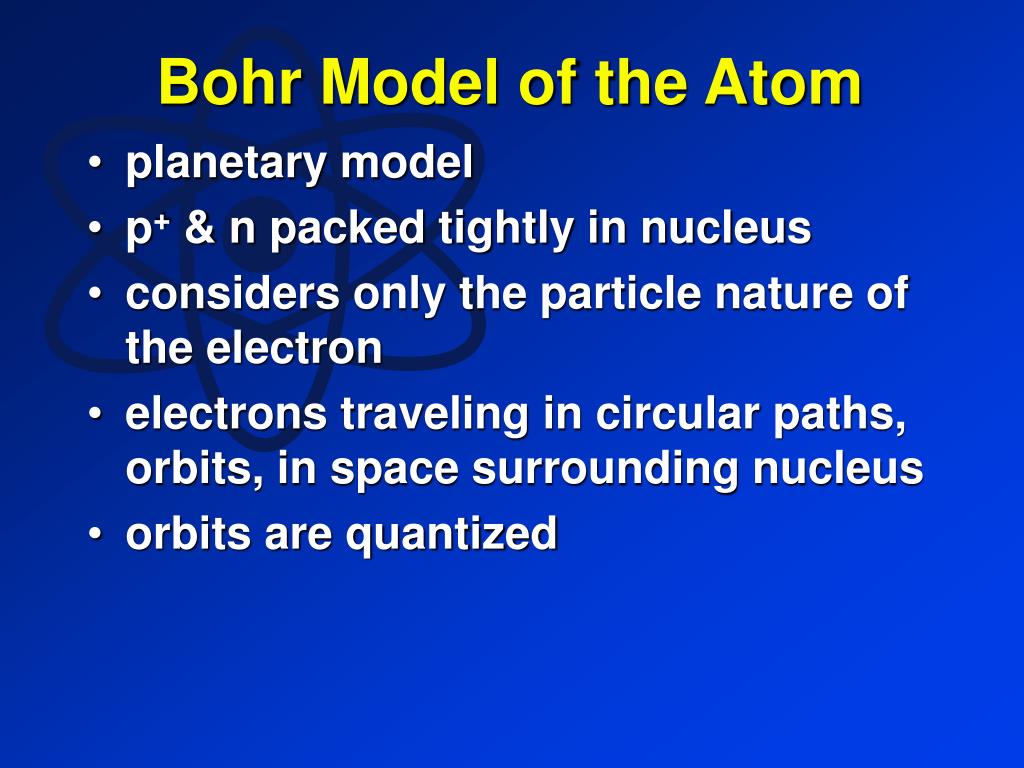 Bohr Model of the Atom

• planetary model
• $p^+$ & n packed tightly in nucleus
• considers only the particle nature of the electron
• electrons traveling in circular paths, orbits, in space surrounding nucleus
• orbits are quantized